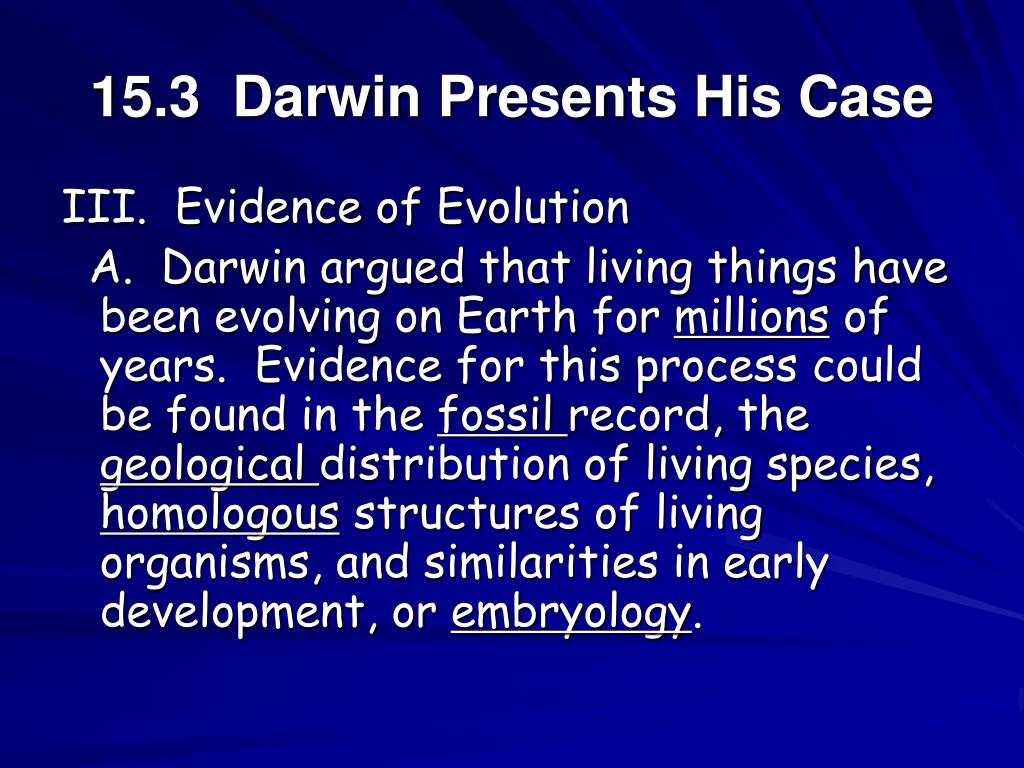 15.3 Darwin Presents His Case

III. Evidence of Evolution

A. Darwin argued that living things have been evolving on Earth for millions of years. Evidence for this process could be found in the fossil record, the geological distribution of living species, homologous structures of living organisms, and similarities in early development, or embryology.